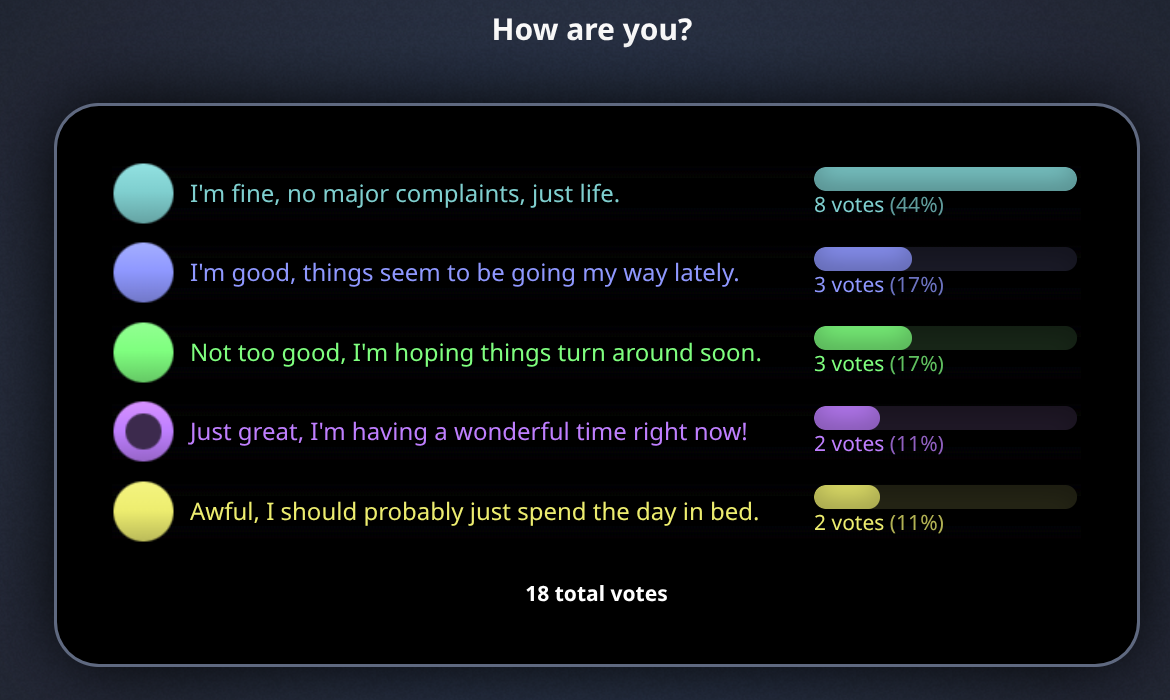 How are you?

I'm fine, no major complaints, just life.
8 votes (44%)

I'm good, things seem to be going my way lately.
3 votes (17%)

Not too good, I'm hoping things turn around soon.
3 votes (17%)

Just great, I'm having a wonderful time right now!
2 votes (11%)

Awful, I should probably just spend the day in bed.
2 votes (11%)

18 total votes